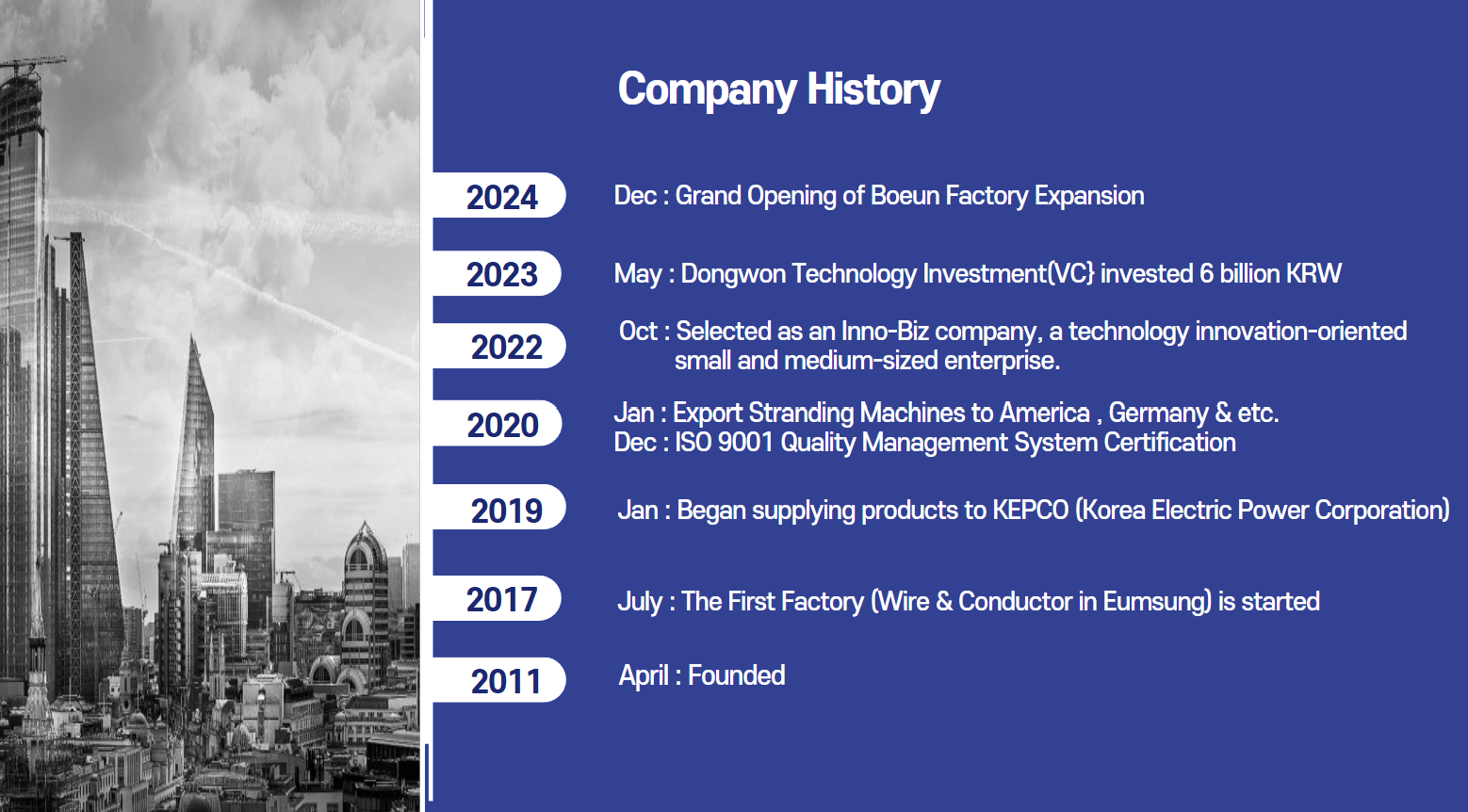 Company History

2024

Dec : Grand Opening of Boeun Factory Expansion

2023

May : Dongwon Technology Investment(VC} invested 6 billion KRW

2022

Oct : Selected as an Inno-Biz company, a technology innovation-oriented small and medium-sized enterprise.

2020

Jan : Export Stranding Machines to America , Germany & etc.
Dec : ISO 9001 Quality Management System Certification

2019

Jan : Began supplying products to KEPCO (Korea Electric Power Corporation)

2017

July : The First Factory (Wire & Conductor in Eumsung) is started

2011

April : Founded